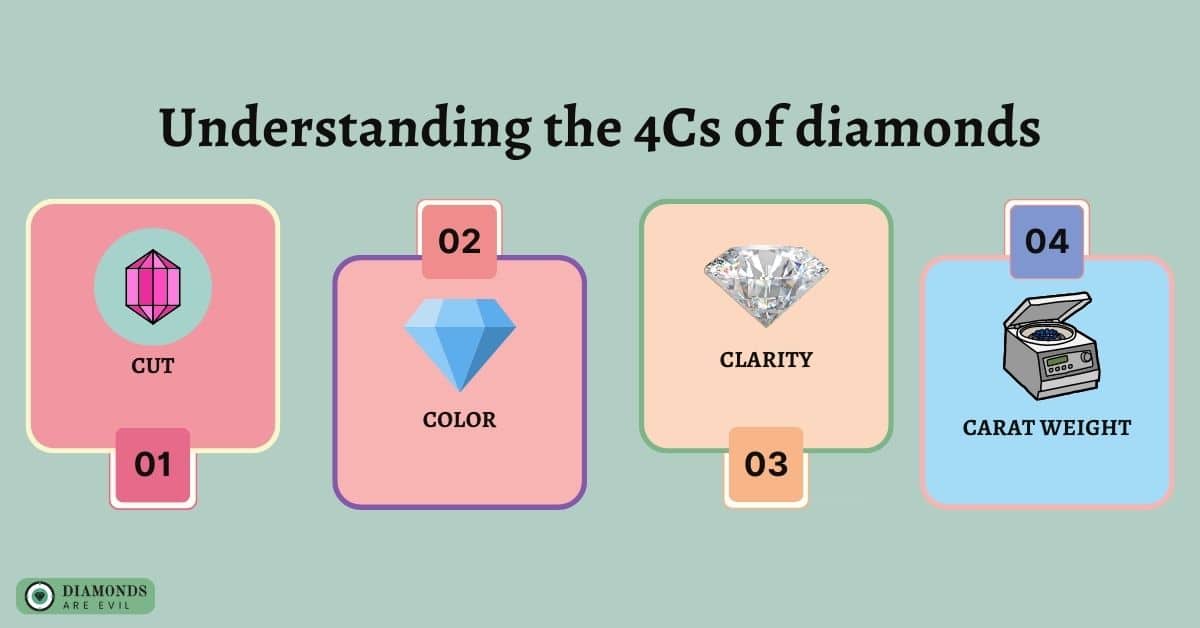 Understanding the 4Cs of diamonds

CUT

01

02

COLOR

CLARITY

03

04

CARAT WEIGHT

DIAMONDS
ARE EVIL